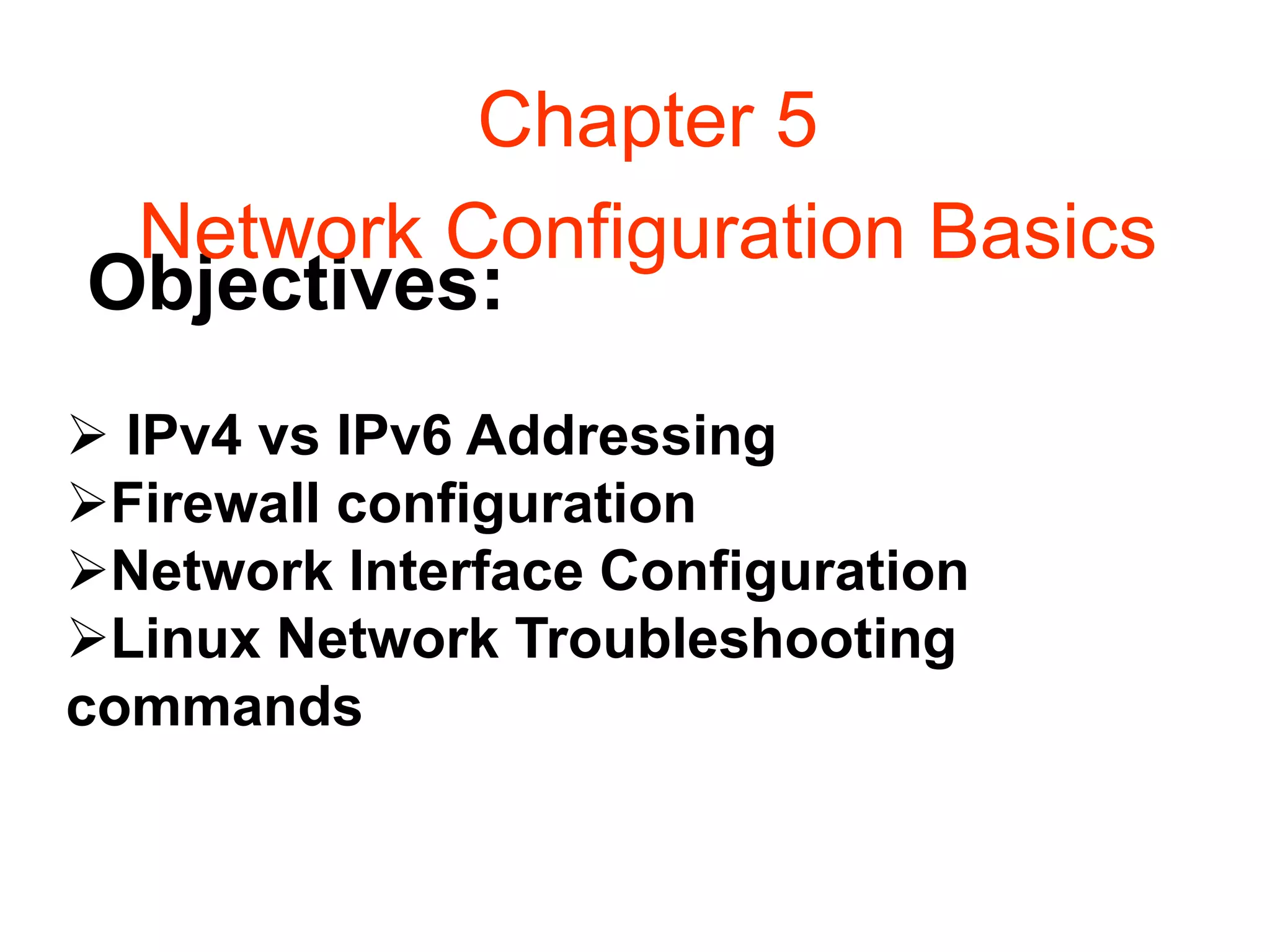 Chapter 5

Network Configuration Basics

Objectives:

➢ IPv4 vs IPv6 Addressing
➢Firewall configuration
➢Network Interface Configuration
➢Linux Network Troubleshooting commands